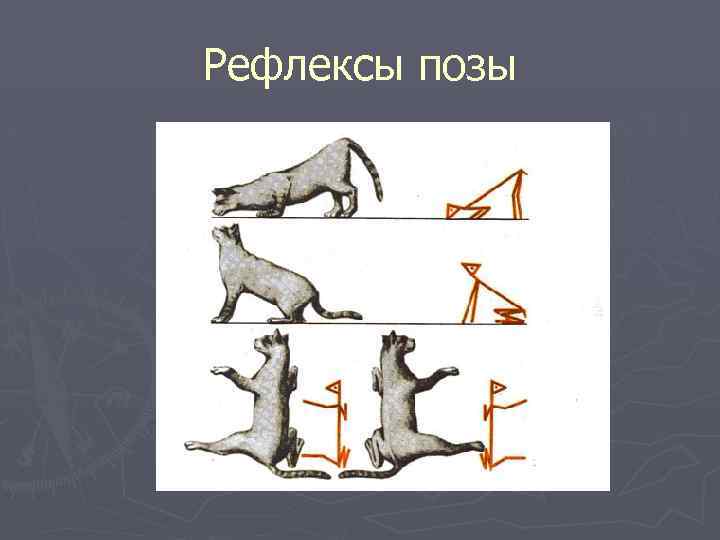 Рефлексы позы